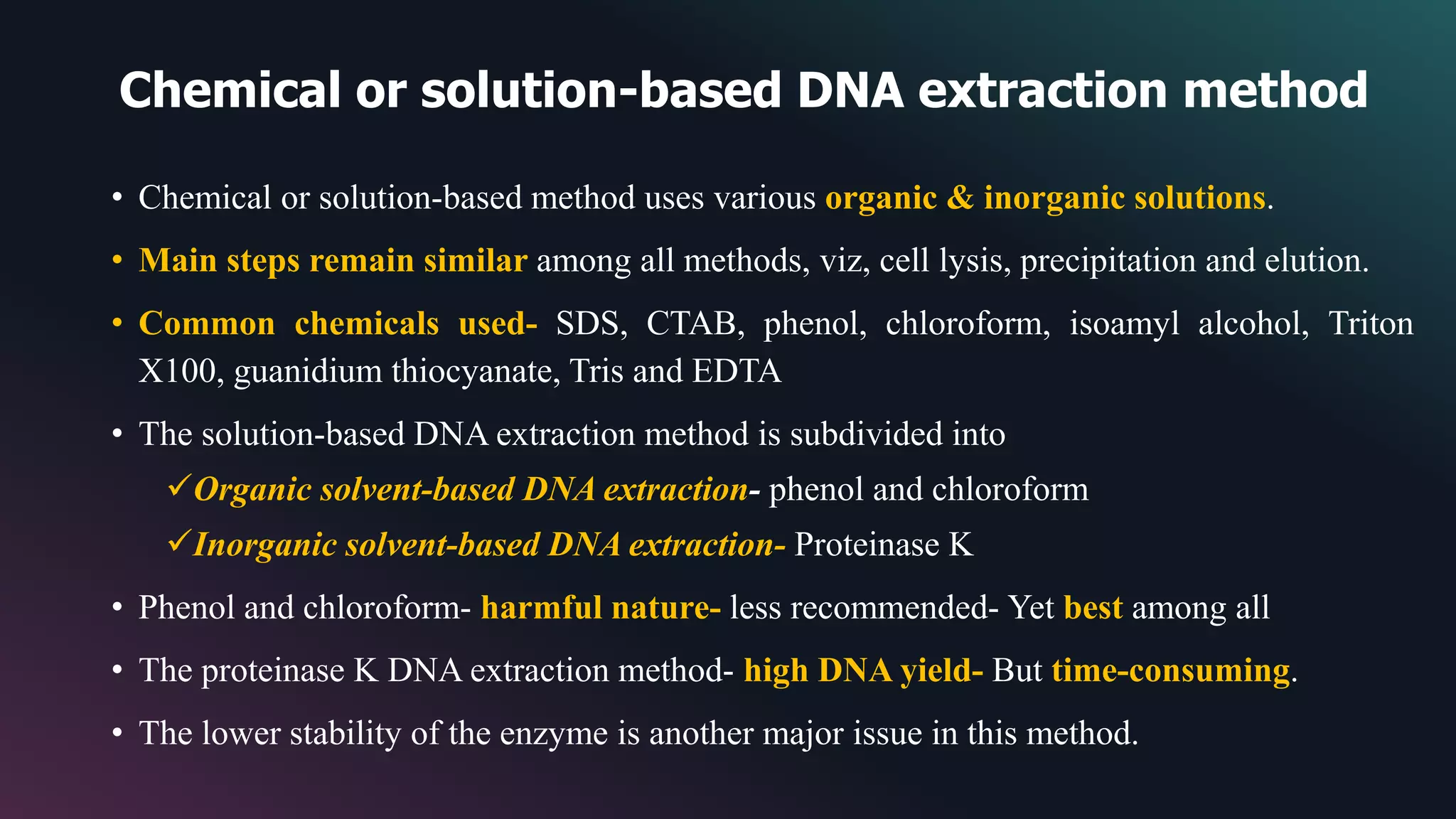 Chemical or solution-based DNA extraction method

• Chemical or solution-based method uses various organic & inorganic solutions.

• Main steps remain similar among all methods, viz, cell lysis, precipitation and elution.

• Common chemicals used- SDS, CTAB, phenol, chloroform, isoamyl alcohol, Triton X100, guanidium thiocyanate, Tris and EDTA

• The solution-based DNA extraction method is subdivided into

✓Organic solvent-based DNA extraction- phenol and chloroform

✓Inorganic solvent-based DNA extraction- Proteinase K

• Phenol and chloroform- harmful nature- less recommended- Yet best among all

• The proteinase K DNA extraction method- high DNA yield- But time-consuming.

• The lower stability of the enzyme is another major issue in this method.